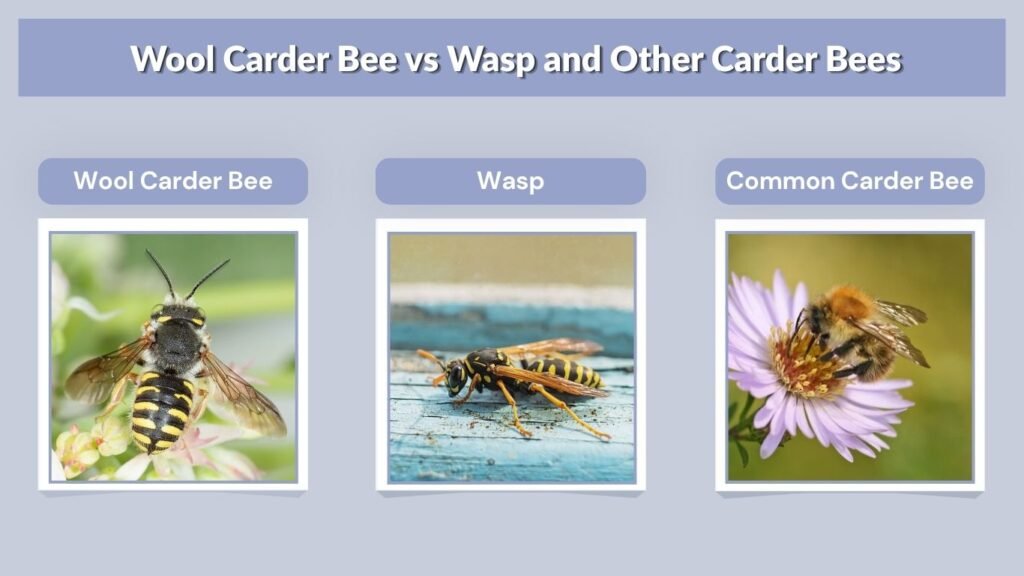 Wool Carder Bee vs Wasp and Other Carder Bees

Wool Carder Bee

Wasp

Common Carder Bee